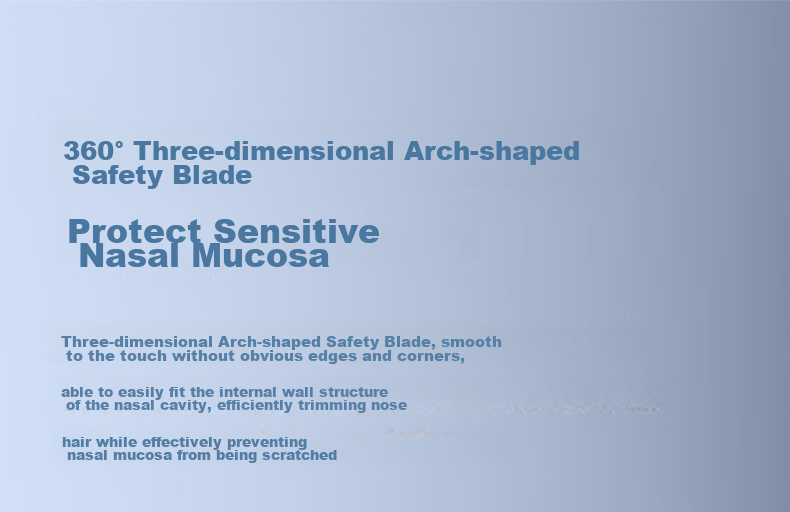 360° Three-dimensional Arch-shaped Safety Blade

Protect Sensitive Nasal Mucosa

Three-dimensional Arch-shaped Safety Blade, smooth to the touch without obvious edges and corners,

able to easily fit the internal wall structure of the nasal cavity, efficiently trimming nose

hair while effectively preventing nasal mucosa from being scratched